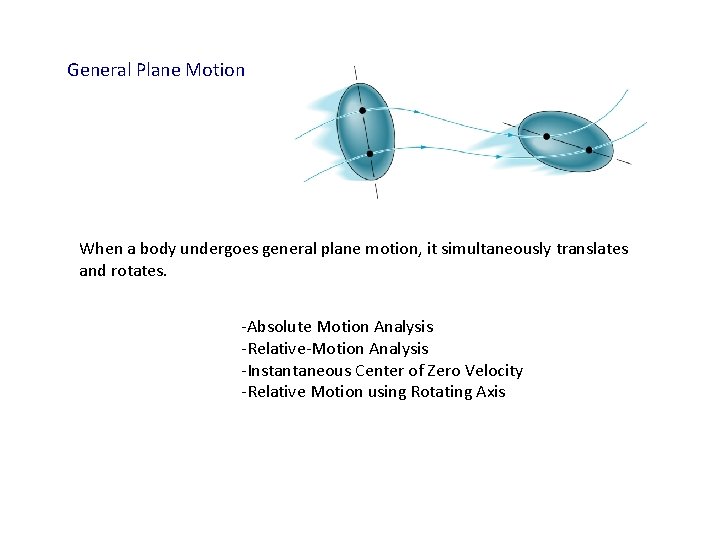 General Plane Motion

When a body undergoes general plane motion, it simultaneously translates and rotates.

-Absolute Motion Analysis
-Relative-Motion Analysis
-Instantaneous Center of Zero Velocity
-Relative Motion using Rotating Axis